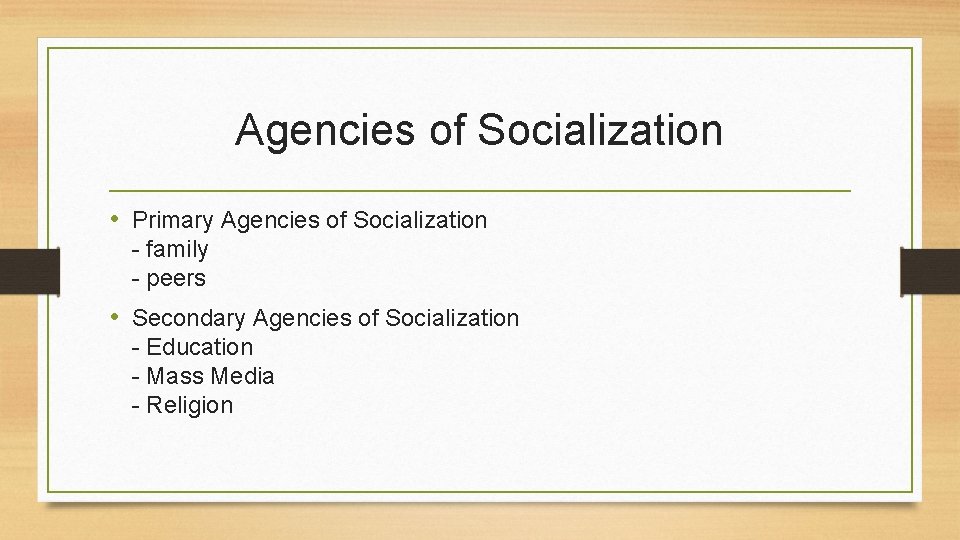 Agencies of Socialization

• Primary Agencies of Socialization
- family
- peers

• Secondary Agencies of Socialization
- Education
- Mass Media
- Religion